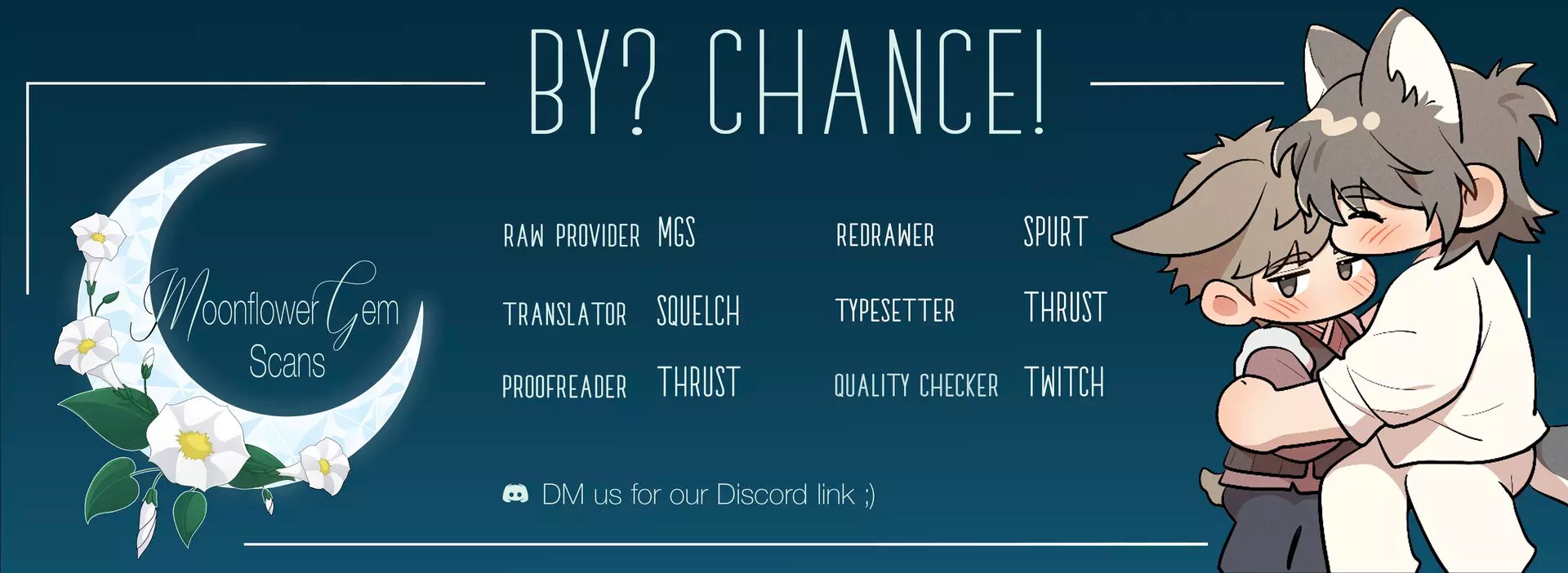 BY? CHANCE!

Moonflower Gem
Scans

RAW PROVIDER MGS
TRANSLATOR SQUELCH
PROOFREADER THRUST

REDRAWER SPURT
TYPESETTER THRUST
QUALITY CHECKER TWITCH

DM us for our Discord link ;)